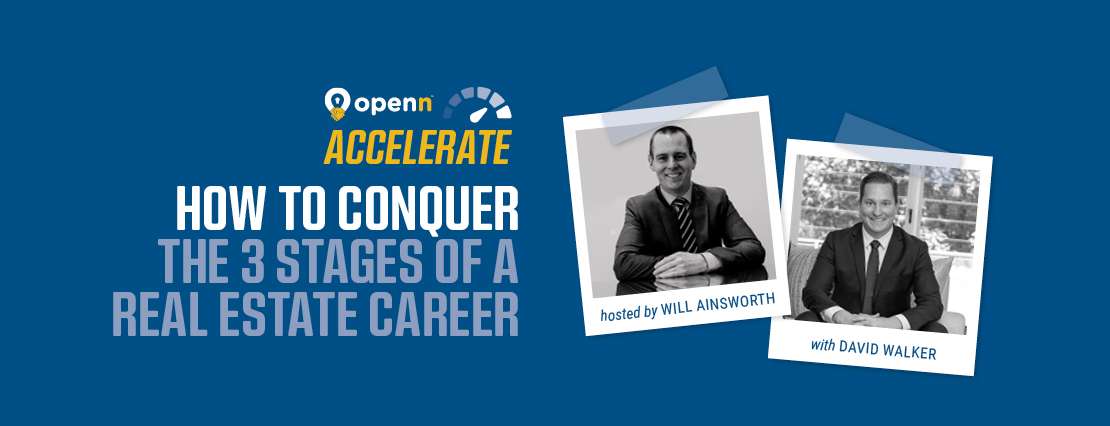 openn

ACCELERATE

HOW TO CONQUER THE 3 STAGES OF A REAL ESTATE CAREER

hosted by WILL AINSWORTH

with DAVID WALKER